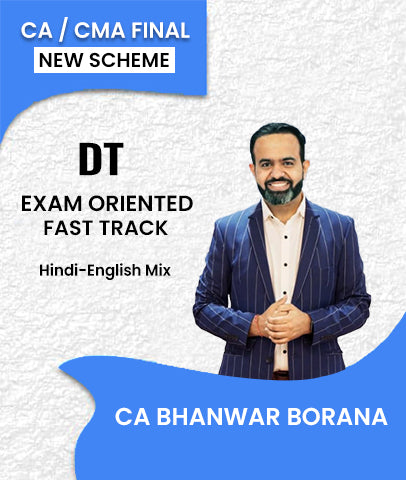 CA / CMA FINAL
NEW SCHEME

DT

EXAM ORIENTED
FAST TRACK

Hindi-English Mix

CA BHANWAR BORANA